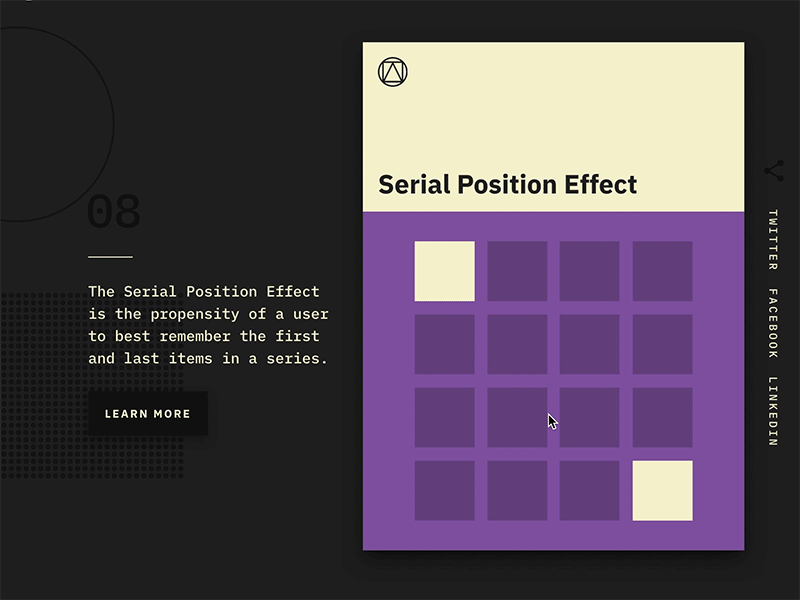 08

The Serial Position Effect is the propensity of a user to best remember the first and last items in a series.

LEARN MORE

Serial Position Effect

TWITTER FACEBOOK LINKEDIN